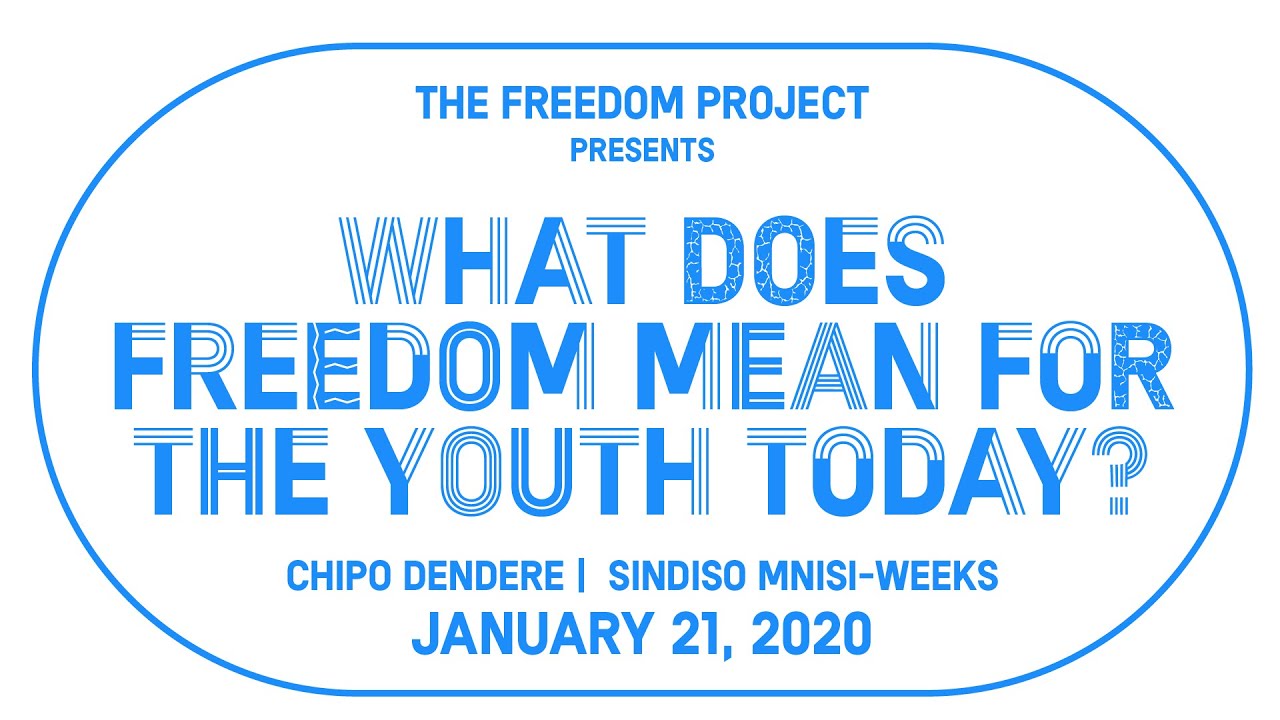 THE FREEDOM PROJECT
PRESENTS

WHAT DOES FREEDOM MEAN FOR THE YOUTH TODAY?

CHIPO DENDERE | SINDISO MNISI-WEEKS
JANUARY 21, 2020